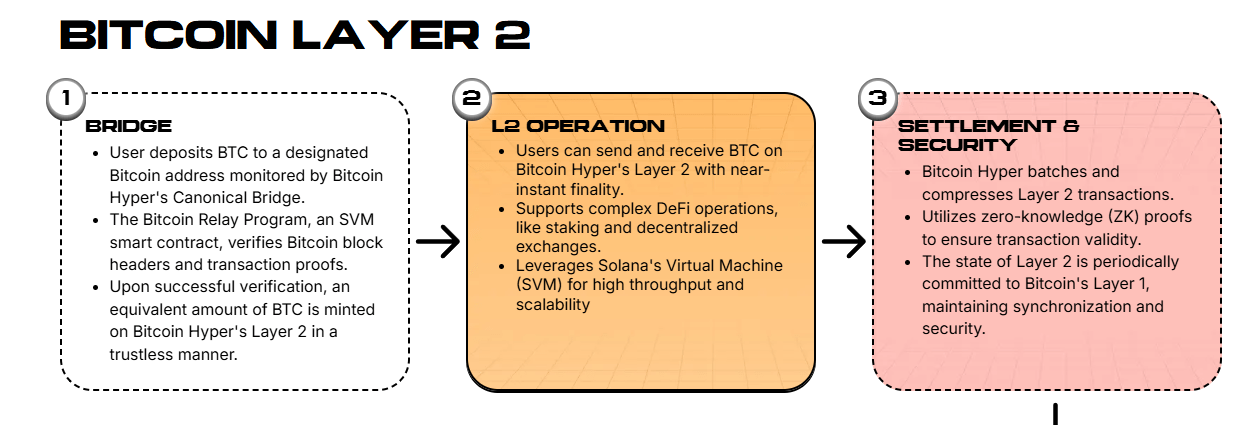 BITCOIN LAYER 2

1

BRIDGE

- User deposits BTC to a designated Bitcoin address monitored by Bitcoin Hyper's Canonical Bridge.
- The Bitcoin Relay Program, an SVM smart contract, verifies Bitcoin block headers and transaction proofs.
- Upon successful verification, an equivalent amount of BTC is minted on Bitcoin Hyper's Layer 2 in a trustless manner.

2

L2 OPERATION

- Users can send and receive BTC on Bitcoin Hyper's Layer 2 with near-instant finality.
- Supports complex DeFi operations, like staking and decentralized exchanges.
- Leverages Solana's Virtual Machine (SVM) for high throughput and scalability

3

SETTLEMENT & SECURITY

- Bitcoin Hyper batches and compresses Layer 2 transactions.
- Utilizes zero-knowledge (ZK) proofs to ensure transaction validity.
- The state of Layer 2 is periodically committed to Bitcoin's Layer 1, maintaining synchronization and security.